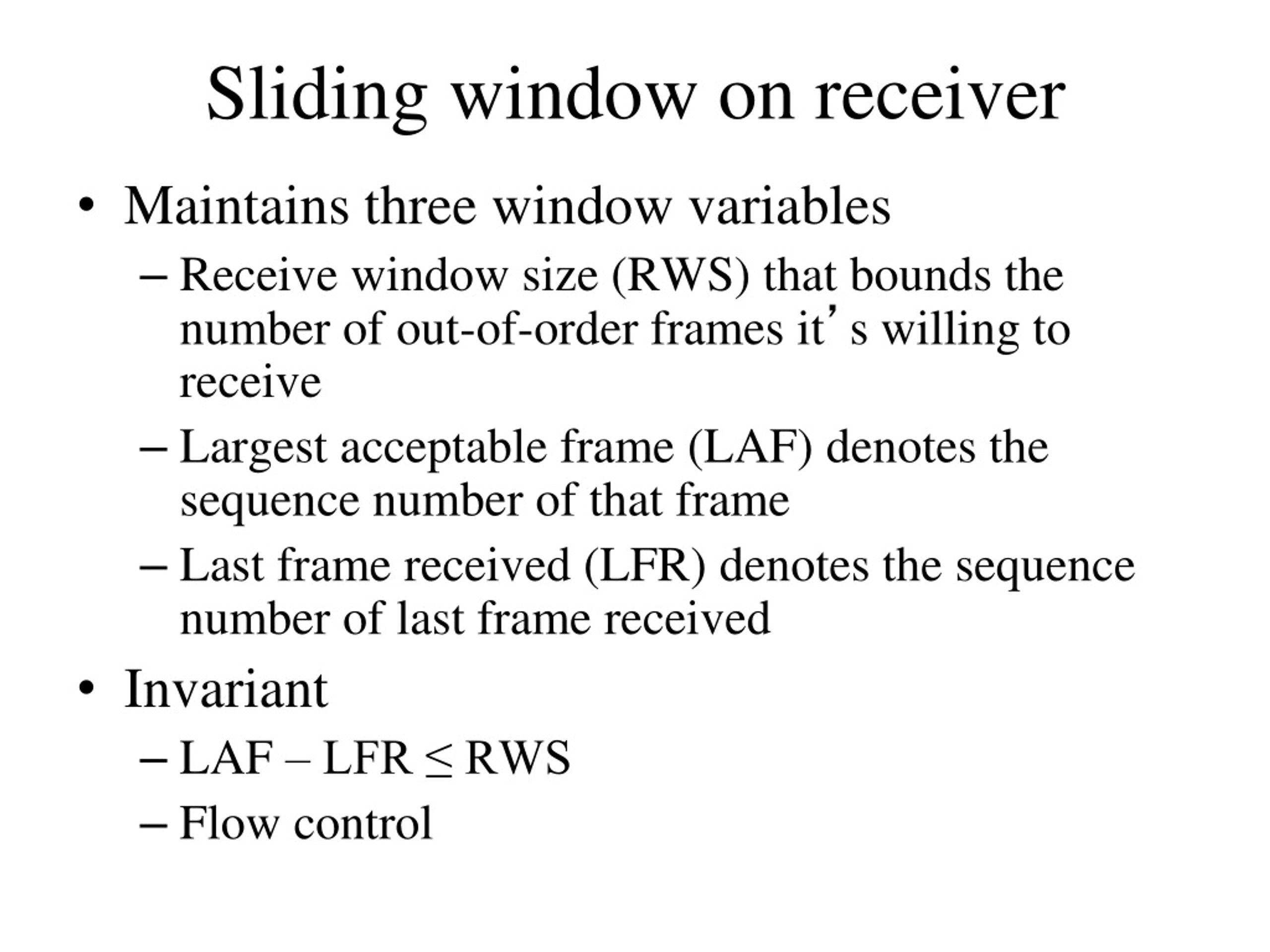 Sliding window on receiver

• Maintains three window variables
– Receive window size (RWS) that bounds the number of out-of-order frames it's willing to receive
– Largest acceptable frame (LAF) denotes the sequence number of that frame
– Last frame received (LFR) denotes the sequence number of last frame received
• Invariant
– LAF – LFR ≤ RWS
– Flow control